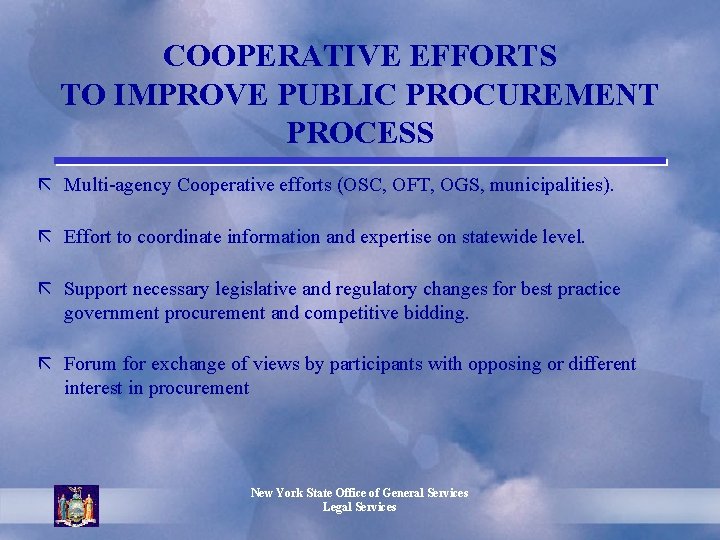 COOPERATIVE EFFORTS TO IMPROVE PUBLIC PROCUREMENT PROCESS

Multi-agency Cooperative efforts (OSC, OFT, OGS, municipalities).

Effort to coordinate information and expertise on statewide level.

Support necessary legislative and regulatory changes for best practice government procurement and competitive bidding.

Forum for exchange of views by participants with opposing or different interest in procurement

New York State Office of General Services
Legal Services